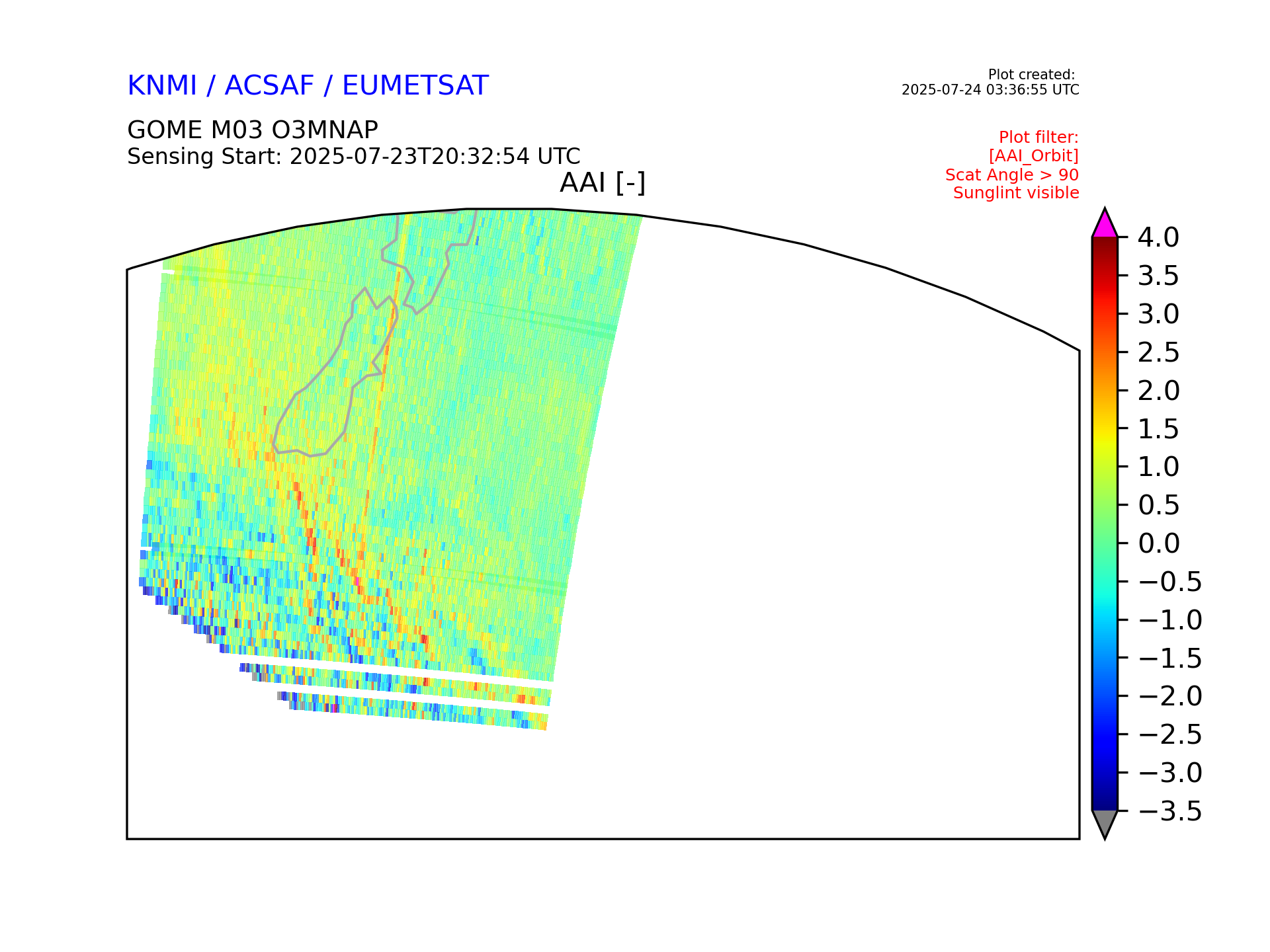 KNMI / ACSAF / EUMETSAT

Plot created:
2025-07-24 03:36:55 UTC

GOME M03 O3MNAP
Sensing Start: 2025-07-23T20:32:54 UTC

Plot filter:
[AAI_Orbit]
Scat Angle > 90
Sunglint visible

AAI [-]

4.0
3.5
3.0
2.5
2.0
1.5
1.0
0.5
0.0
−0.5
−1.0
−1.5
−2.0
−2.5
−3.0
−3.5